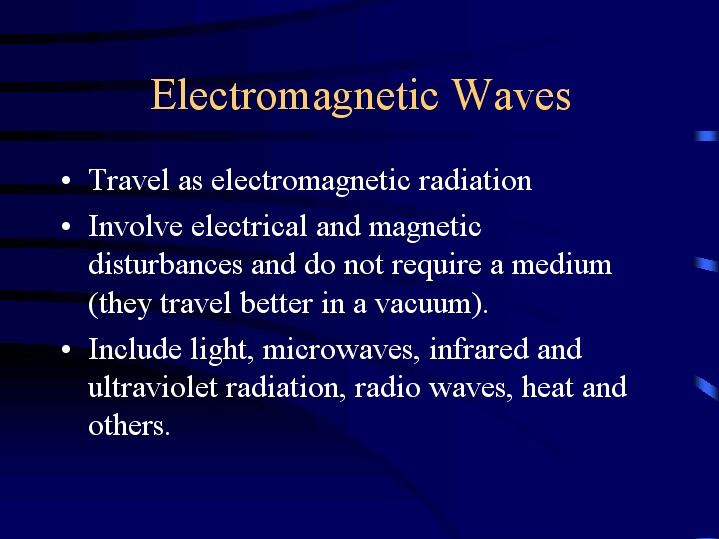 Electromagnetic Waves

• Travel as electromagnetic radiation
• Involve electrical and magnetic disturbances and do not require a medium (they travel better in a vacuum).
• Include light, microwaves, infrared and ultraviolet radiation, radio waves, heat and others.